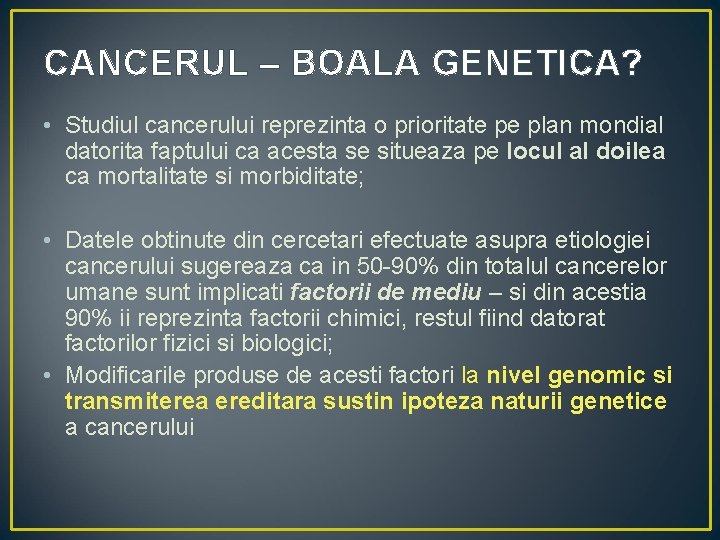 CANCERUL – BOALA GENETICA?

• Studiul cancerului reprezinta o prioritate pe plan mondial datorita faptului ca acesta se situeaza pe locul al doilea ca mortalitate si morbiditate;

• Datele obtinute din cercetari efectuate asupra etiologiei cancerului sugereaza ca in 50-90% din totalul cancerelor umane sunt implicati factorii de mediu – si din acestia 90% ii reprezinta factorii chimici, restul fiind datorat factorilor fizici si biologici;

• Modificarile produse de acesti factori la nivel genomic si transmiterea ereditara sustin ipoteza naturii genetice a cancerului